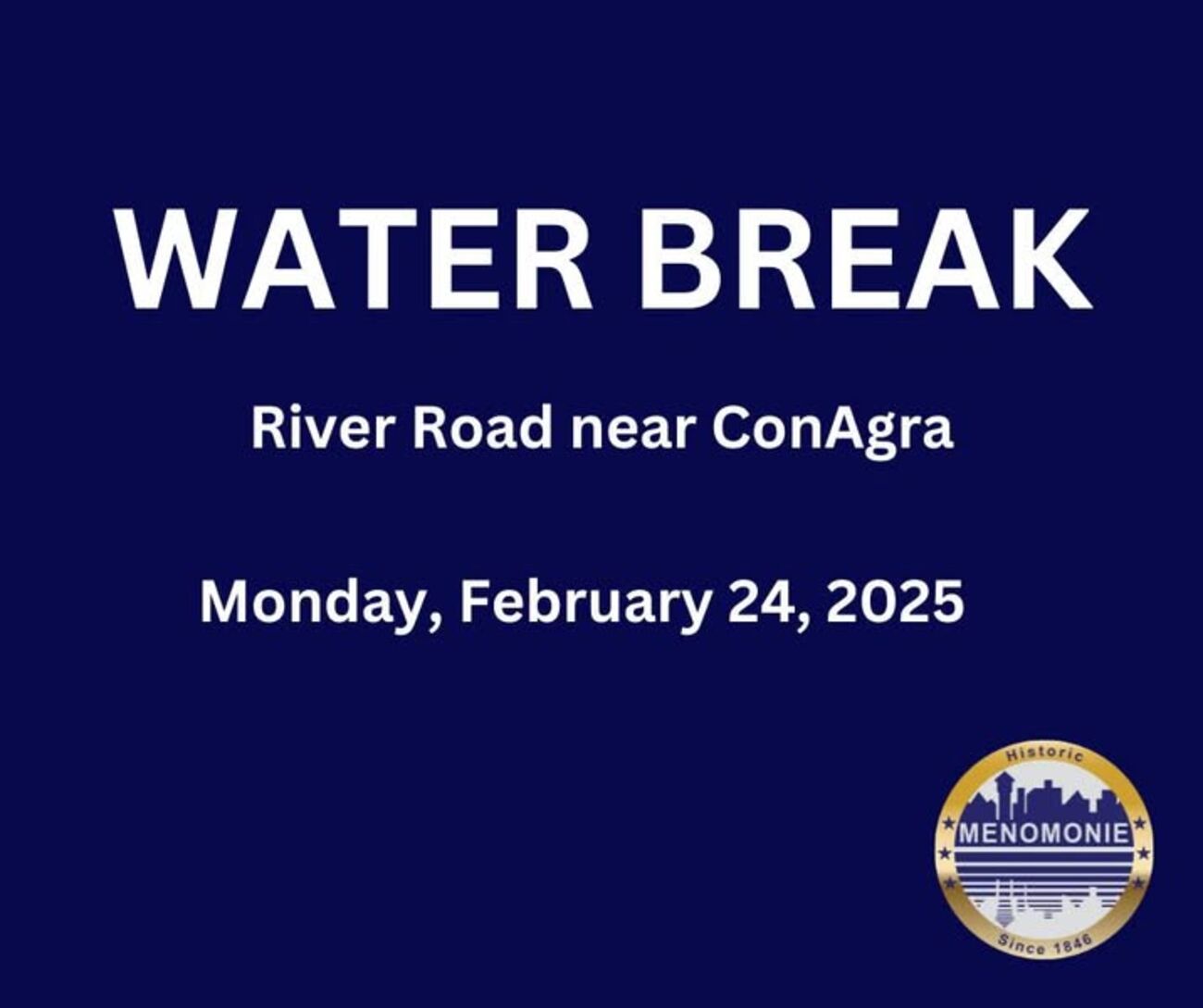 WATER BREAK

River Road near ConAgra

Monday, February 24, 2025

Historic
MENOMONIE
Since 1846